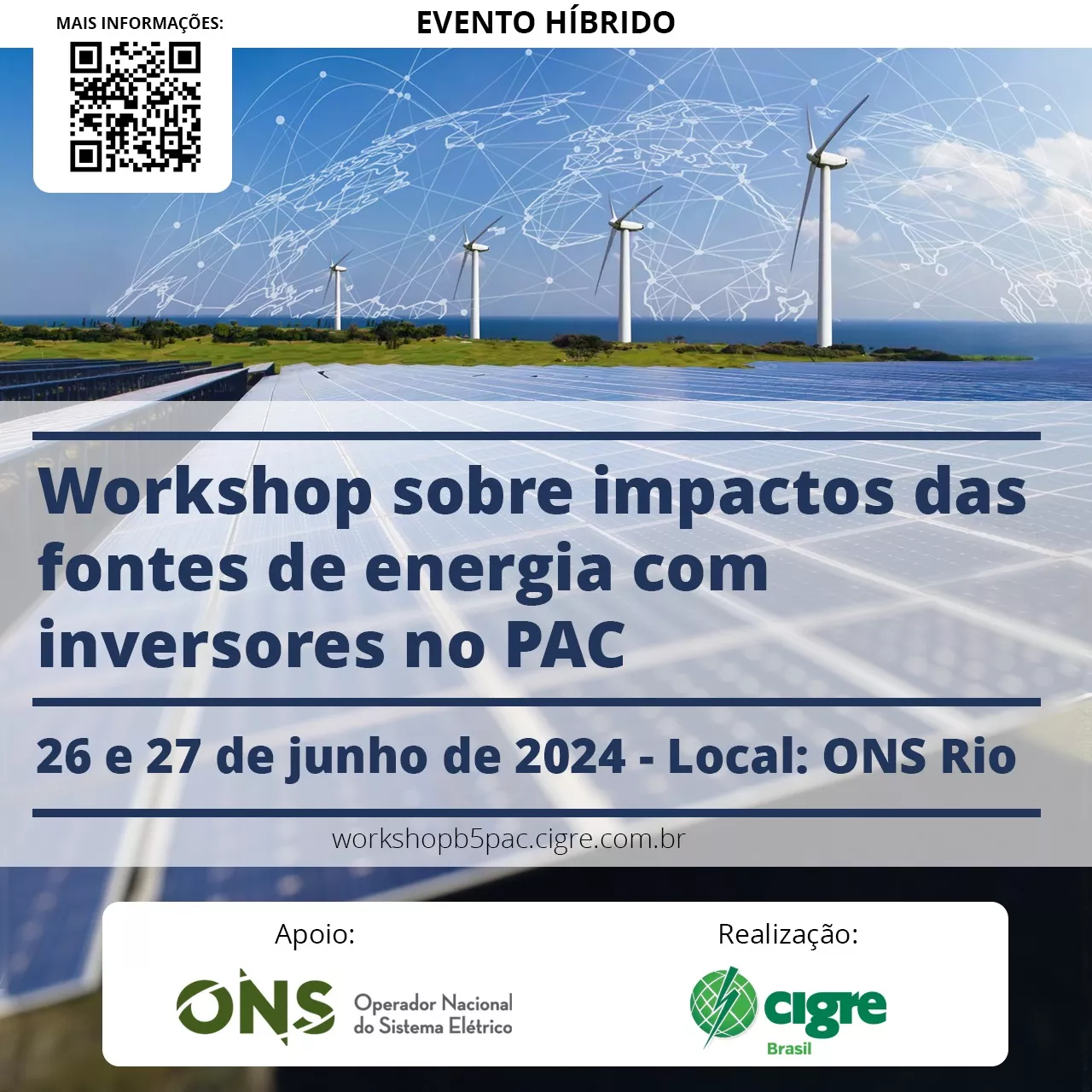 MAIS INFORMAÇÕES:

EVENTO HÍBRIDO

Workshop sobre impactos das fontes de energia com inversores no PAC

26 e 27 de junho de 2024 - Local: ONS Rio

workshopb5pac.cigre.com.br

Apoio:

ONS Operador Nacional do Sistema Elétrico

Realização:

cigre Brasil